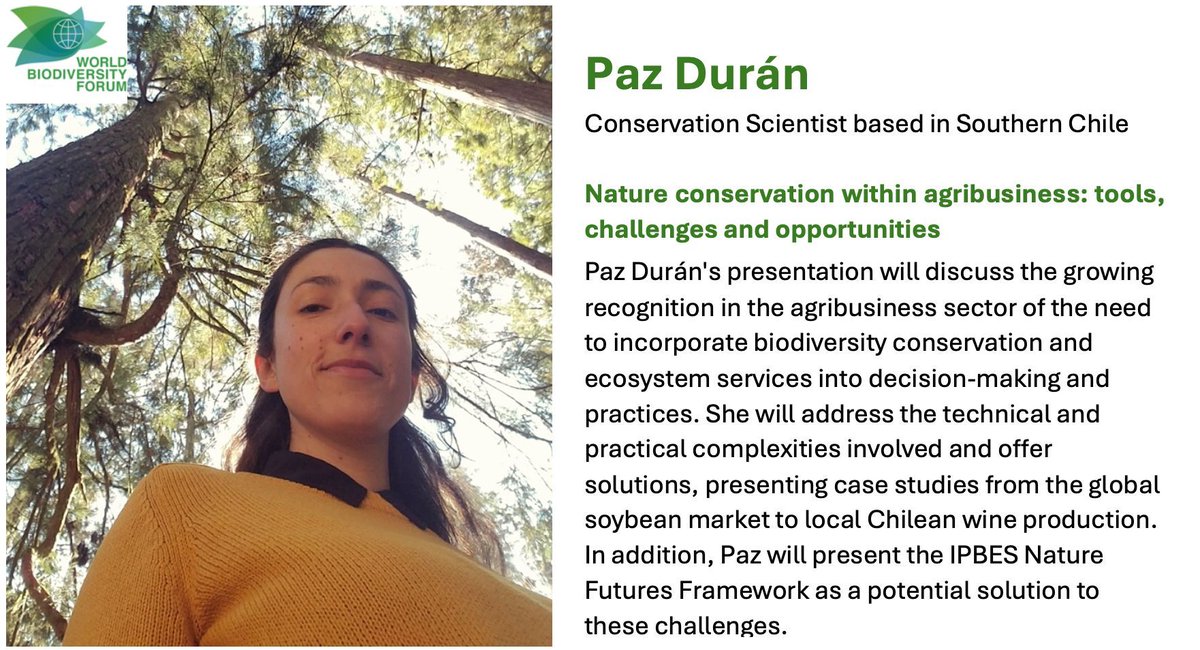 WORLD BIODIVERSITY FORUM

Paz Durán

Conservation Scientist based in Southern Chile

Nature conservation within agribusiness: tools, challenges and opportunities

Paz Durán's presentation will discuss the growing recognition in the agribusiness sector of the need to incorporate biodiversity conservation and ecosystem services into decision-making and practices. She will address the technical and practical complexities involved and offer solutions, presenting case studies from the global soybean market to local Chilean wine production. In addition, Paz will present the IPBES Nature Futures Framework as a potential solution to these challenges.